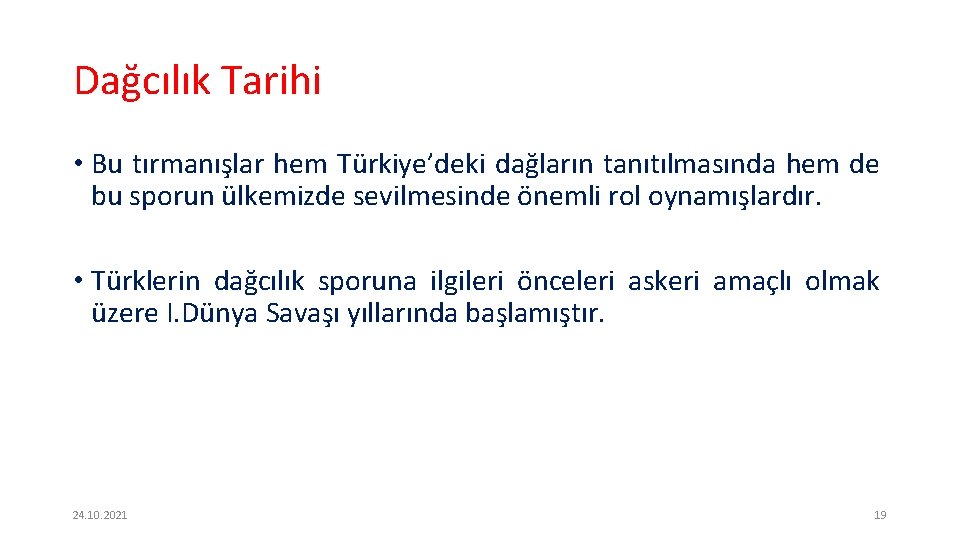 Dağcılık Tarihi

• Bu tırmanışlar hem Türkiye'deki dağların tanıtılmasında hem de bu sporun ülkemizde sevilmesinde önemli rol oynamışlardır.

• Türklerin dağcılık sporuna ilgileri önceleri askeri amaçlı olmak üzere I.Dünya Savaşı yıllarında başlamıştır.

24.10.2021

19